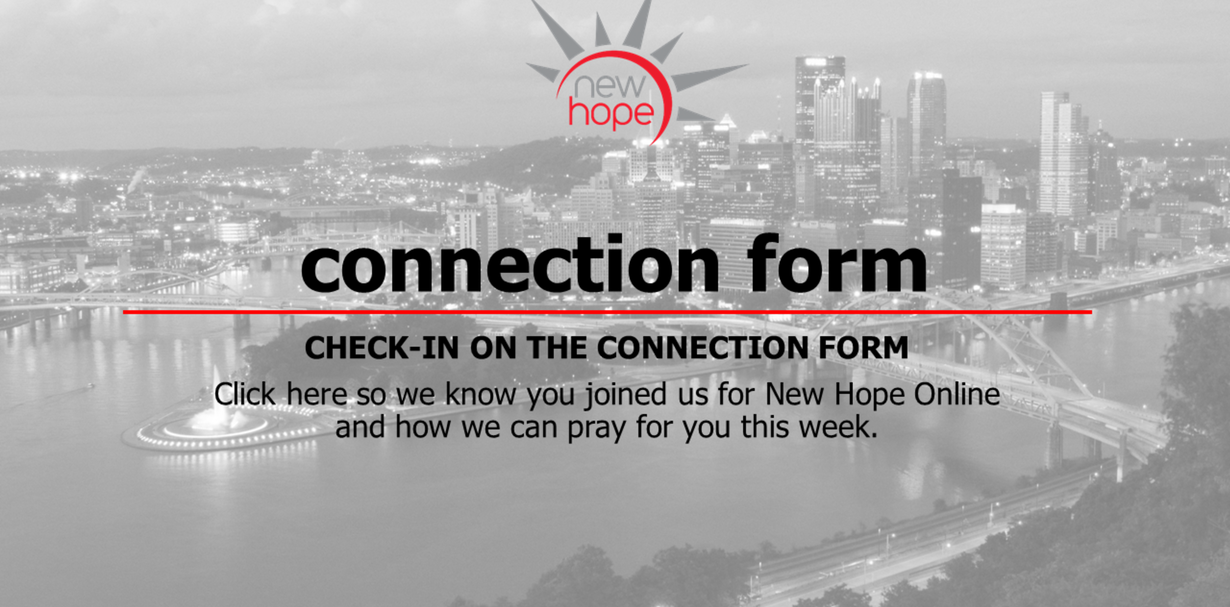 new hope

connection form

CHECK-IN ON THE CONNECTION FORM

Click here so we know you joined us for New Hope Online and how we can pray for you this week.